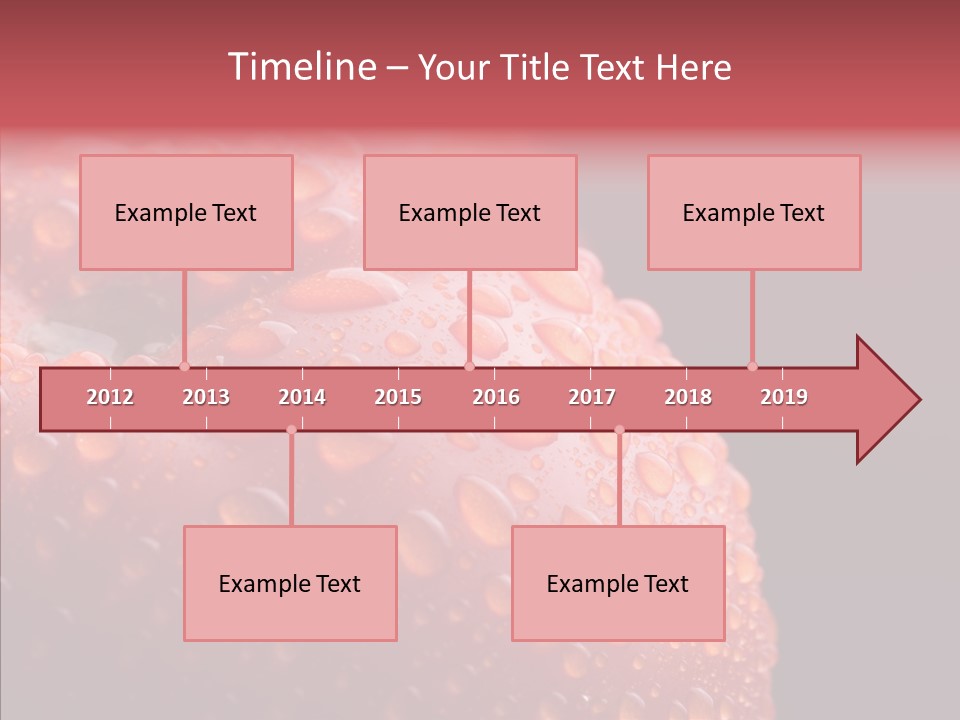 Timeline – Your Title Text Here

Example Text

Example Text

Example Text

2012 2013 2014 2015 2016 2017 2018 2019

Example Text

Example Text